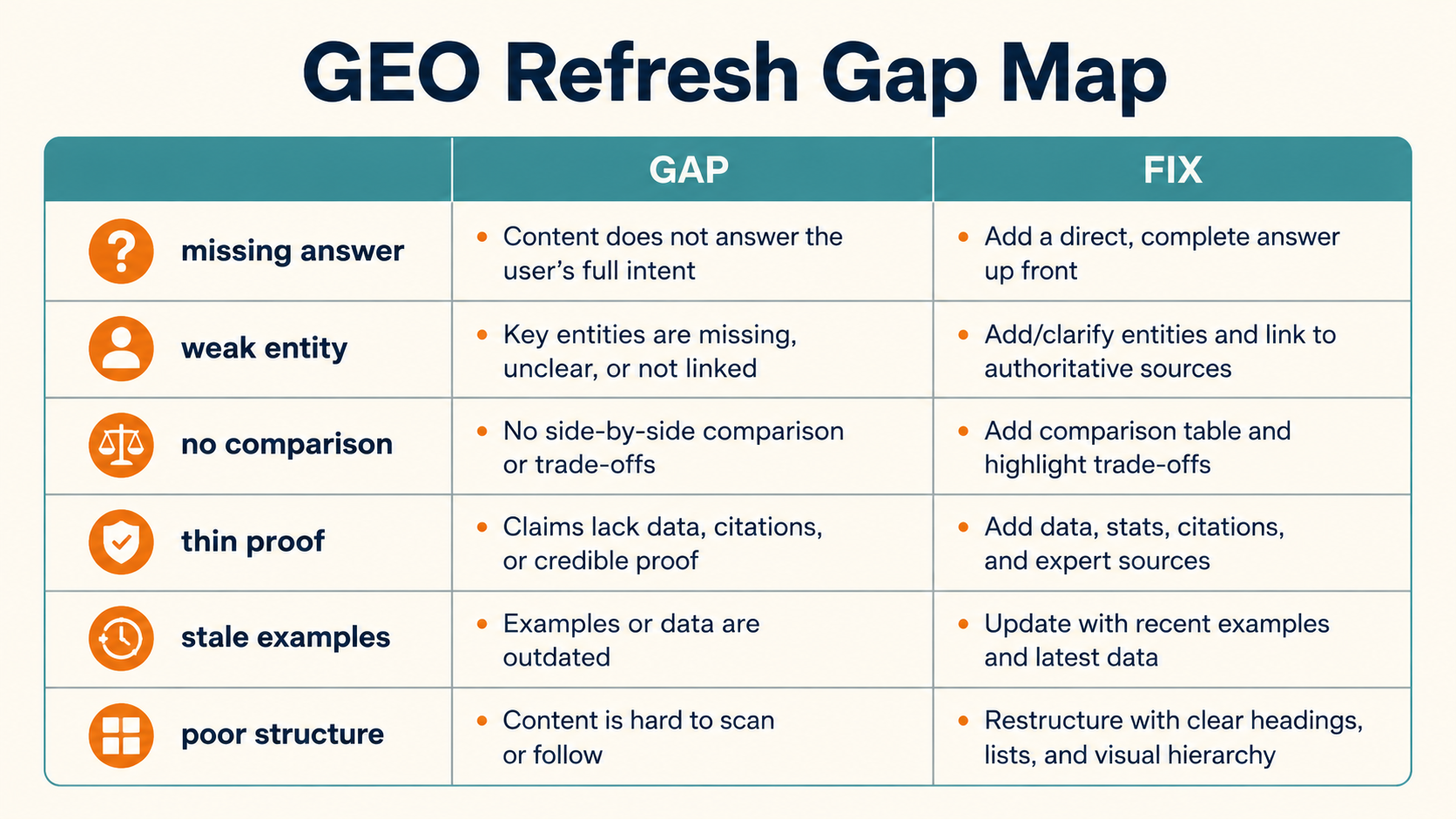 GEO Refresh Gap Map

| | GAP | FIX |
|---|---|---|
| missing answer | • Content does not answer the user's full intent | • Add a direct, complete answer up front |
| weak entity | • Key entities are missing, unclear, or not linked | • Add/clarify entities and link to authoritative sources |
| no comparison | • No side-by-side comparison or trade-offs | • Add comparison table and highlight trade-offs |
| thin proof | • Claims lack data, citations, or credible proof | • Add data, stats, citations, and expert sources |
| stale examples | • Examples or data are outdated | • Update with recent examples and latest data |
| poor structure | • Content is hard to scan or follow | • Restructure with clear headings, lists, and visual hierarchy |